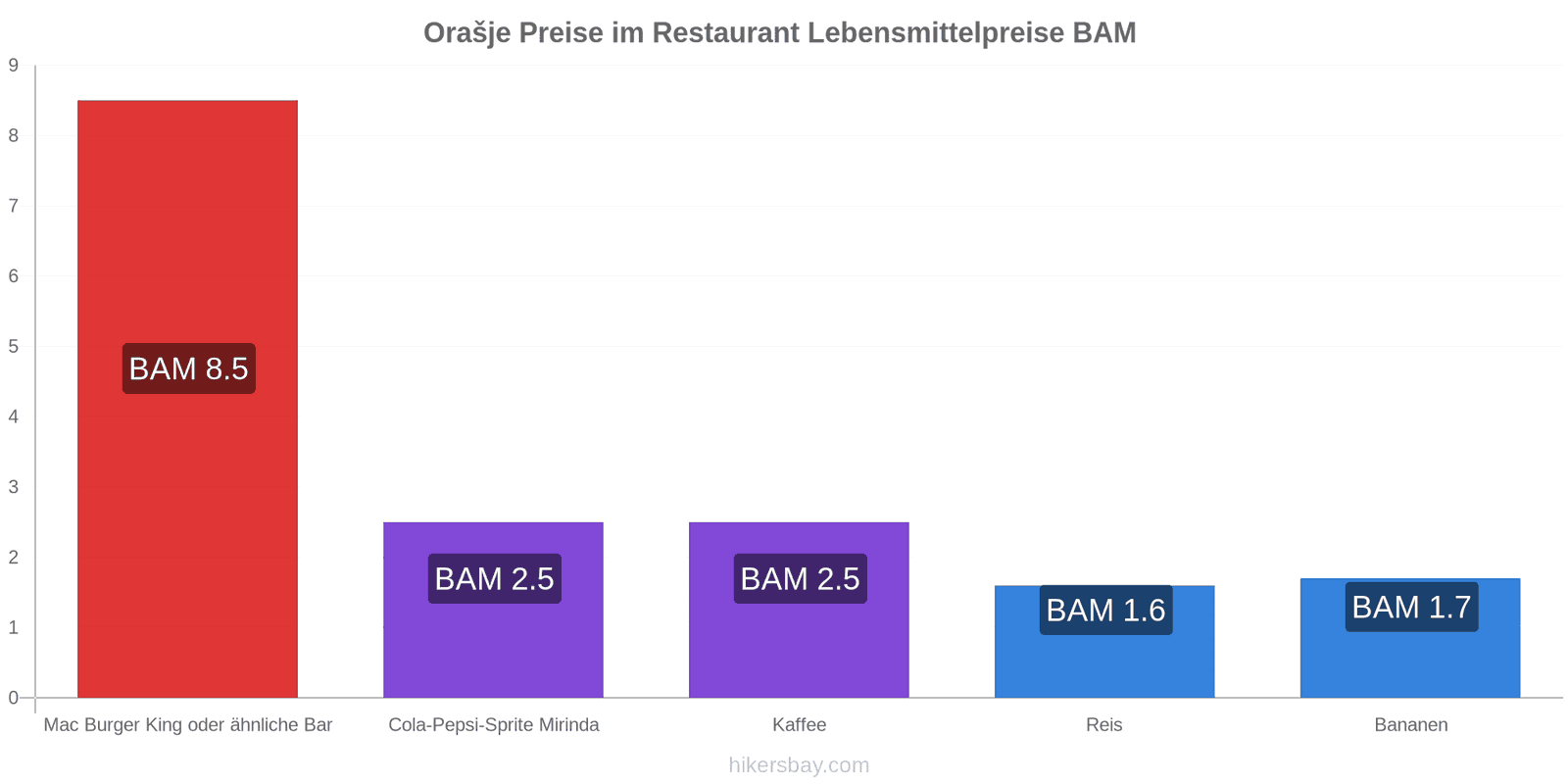 Orašje Preise im Restaurant Lebensmittelpreise BAM

9
8
7
6
5
4
3
2
1
0

BAM 8.5
BAM 2.5
BAM 2.5
BAM 1.6
BAM 1.7

Mac Burger King oder ähnliche Bar
Cola-Pepsi-Sprite Mirinda
Kaffee
Reis
Bananen

hikersbay.com